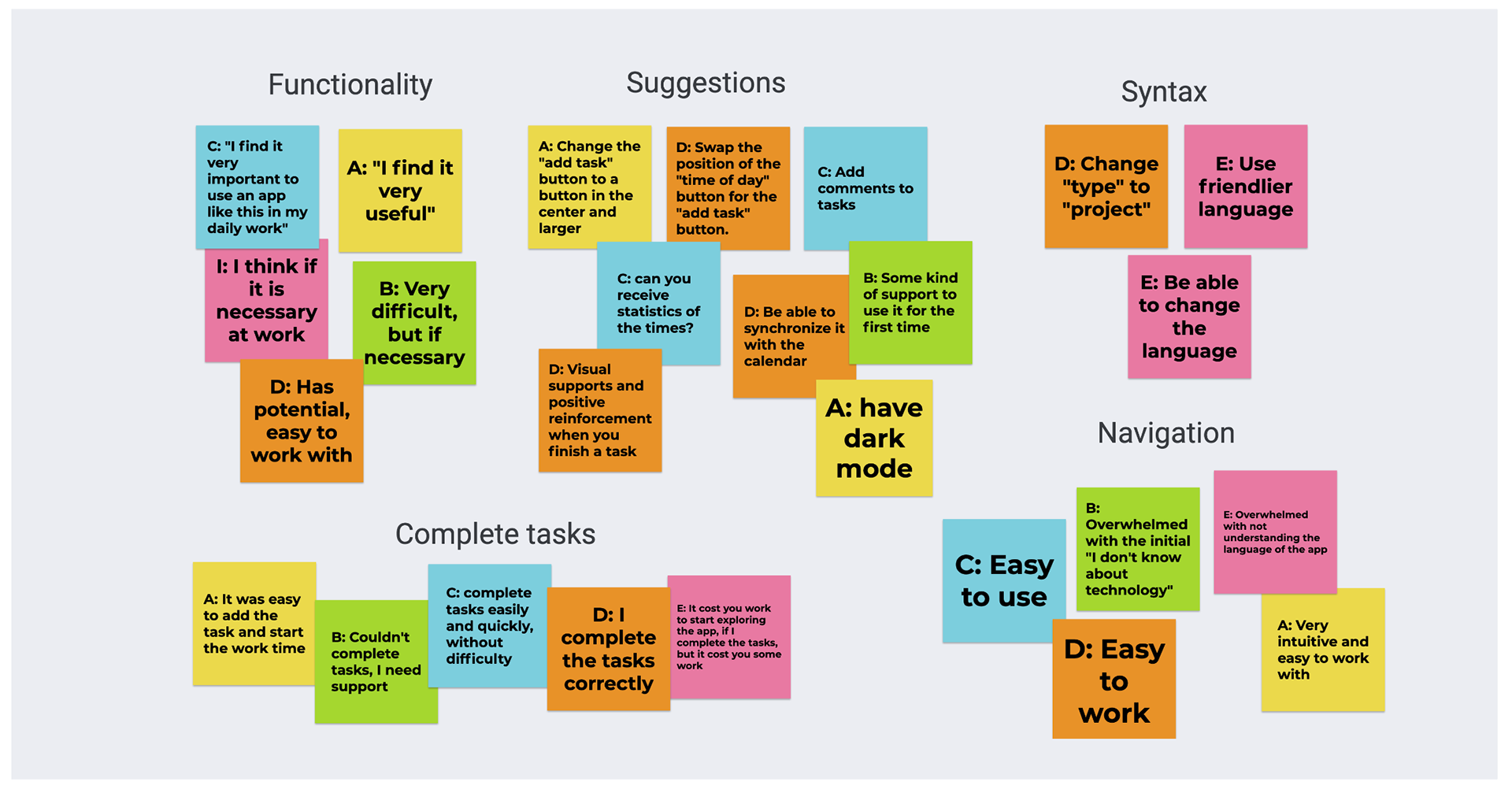 Functionality

C: "I find it very important to use an app like this in my daily work"

A: "I find it very useful"

I: I think if it is necessary at work

B: Very difficult, but if necessary

D: Has potential, easy to work with

Suggestions

A: Change the "add task" button to a button in the center and larger

D: Swap the position of the "time of day" button for the "add task" button.

C: Add comments to tasks

C: can you receive statistics of the times?

D: Be able to synchronize it with the calendar

B: Some kind of support to use it for the first time

D: Visual supports and positive reinforcement when you finish a task

A: have dark mode

Syntax

D: Change "type" to "project"

E: Use friendlier language

E: Be able to change the language

Navigation

C: Easy to use

B: Overwhelmed with the initial "I don't know about technology"

E: Overwhelmed with not understanding the language of the app

D: Easy to work

A: Very intuitive and easy to work with

Complete tasks

A: It was easy to add the task and start the work time

B: Couldn't complete tasks, I need support

C: complete tasks easily and quickly, without difficulty

D: I complete the tasks correctly

E: It cost you work to start exploring the app, if I complete the tasks, but it cost you some work